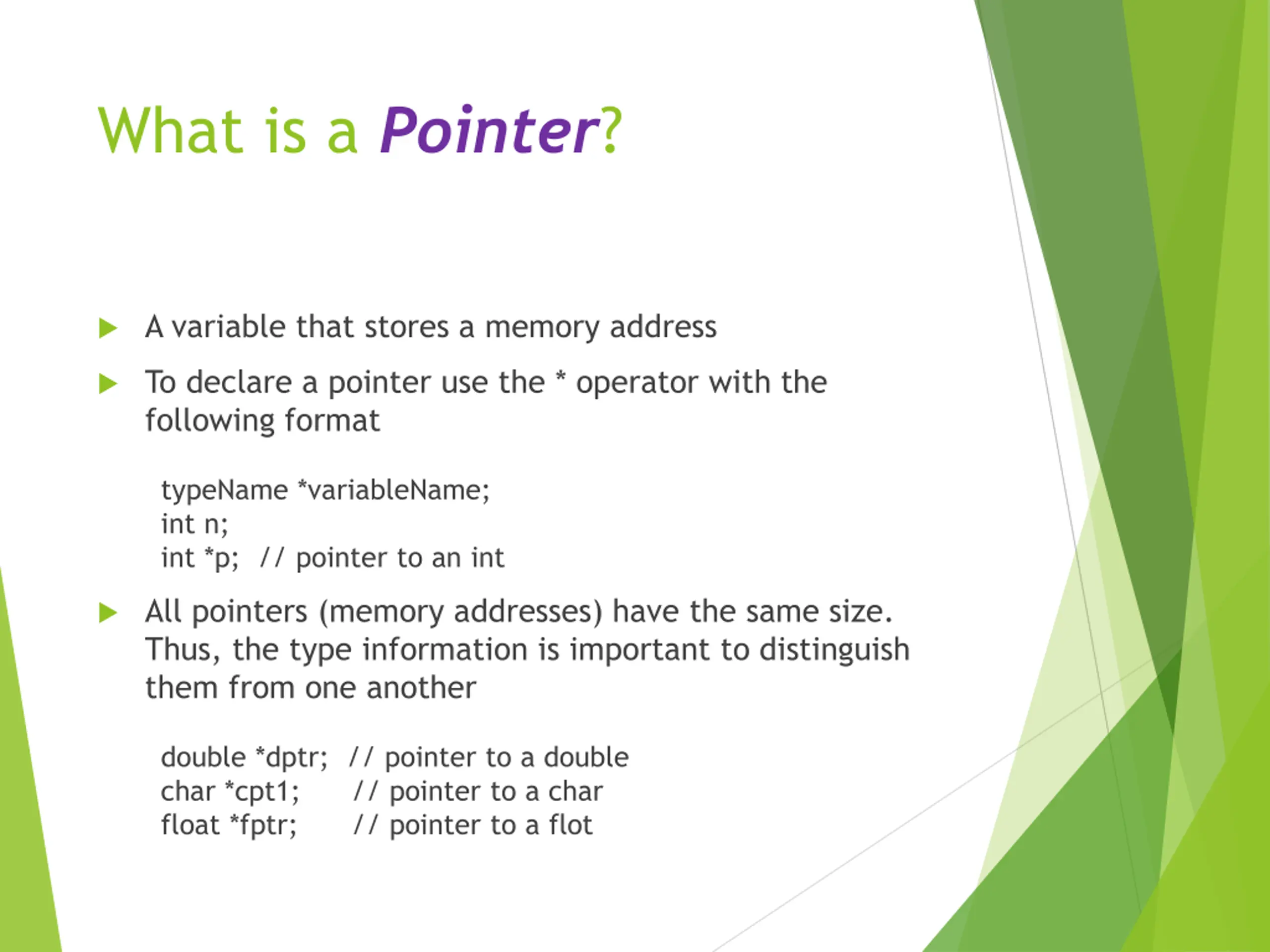 What is a Pointer?

A variable that stores a memory address

To declare a pointer use the * operator with the following format

typeName *variableName;
int n;
int *p; // pointer to an int

All pointers (memory addresses) have the same size. Thus, the type information is important to distinguish them from one another

double *dptr; // pointer to a double
char *cpt1; // pointer to a char
float *fptr; // pointer to a flot